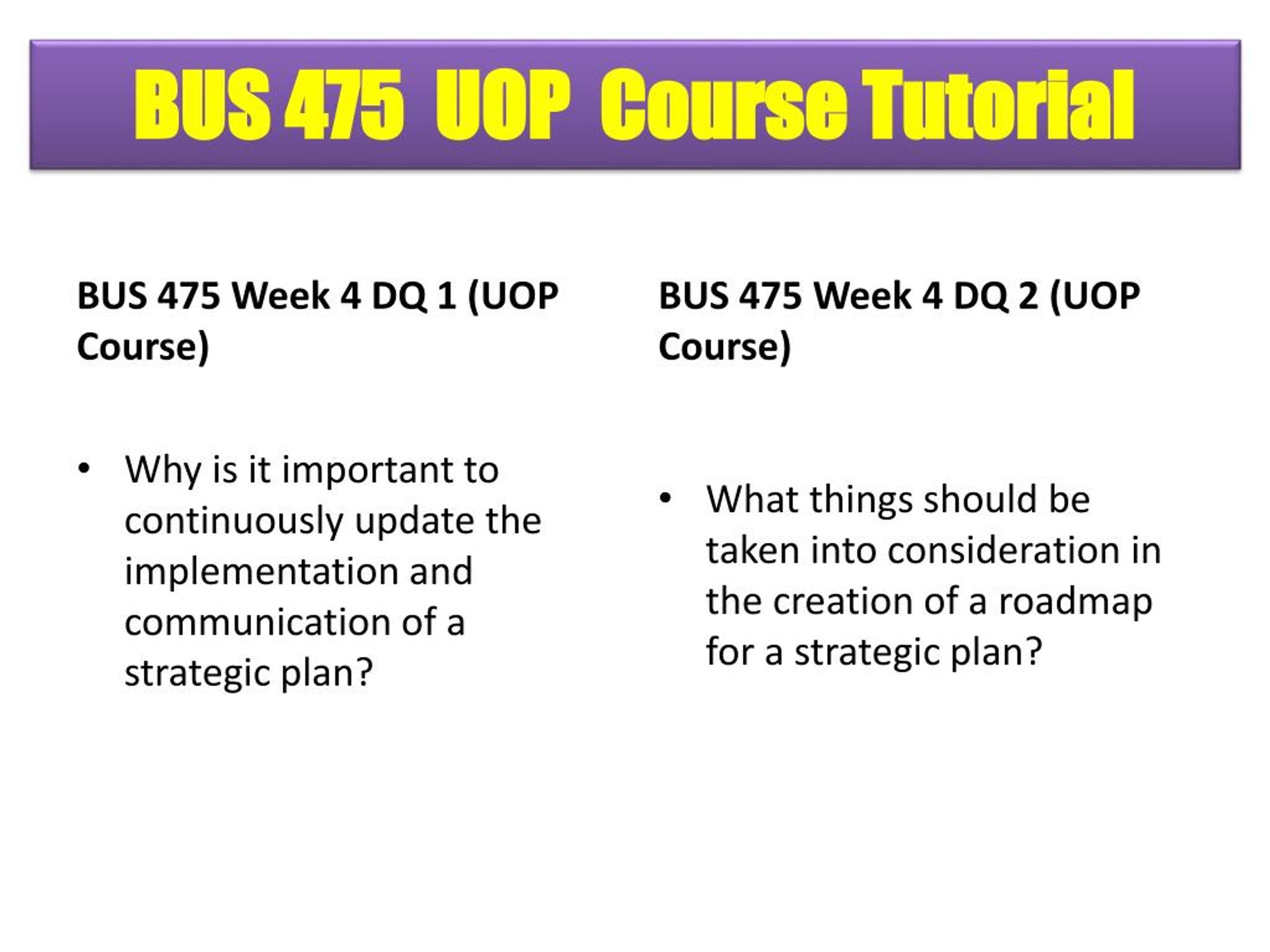 BUS 475 UOP Course Tutorial

BUS 475 Week 4 DQ 1 (UOP Course)

• Why is it important to continuously update the implementation and communication of a strategic plan?

BUS 475 Week 4 DQ 2 (UOP Course)

• What things should be taken into consideration in the creation of a roadmap for a strategic plan?